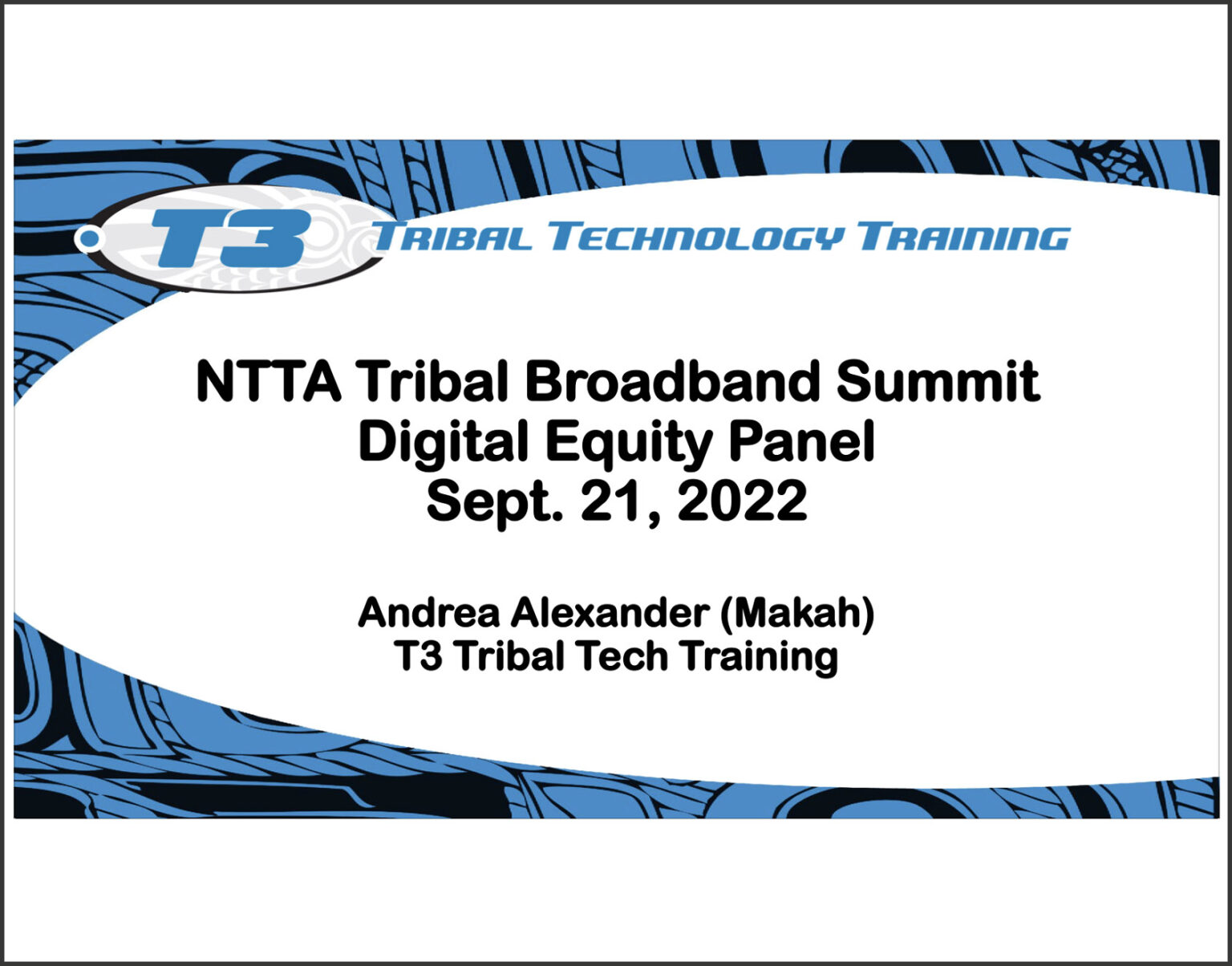 T3 TRIBAL TECHNOLOGY TRAINING

NTTA Tribal Broadband Summit
Digital Equity Panel
Sept. 21, 2022

Andrea Alexander (Makah)
T3 Tribal Tech Training